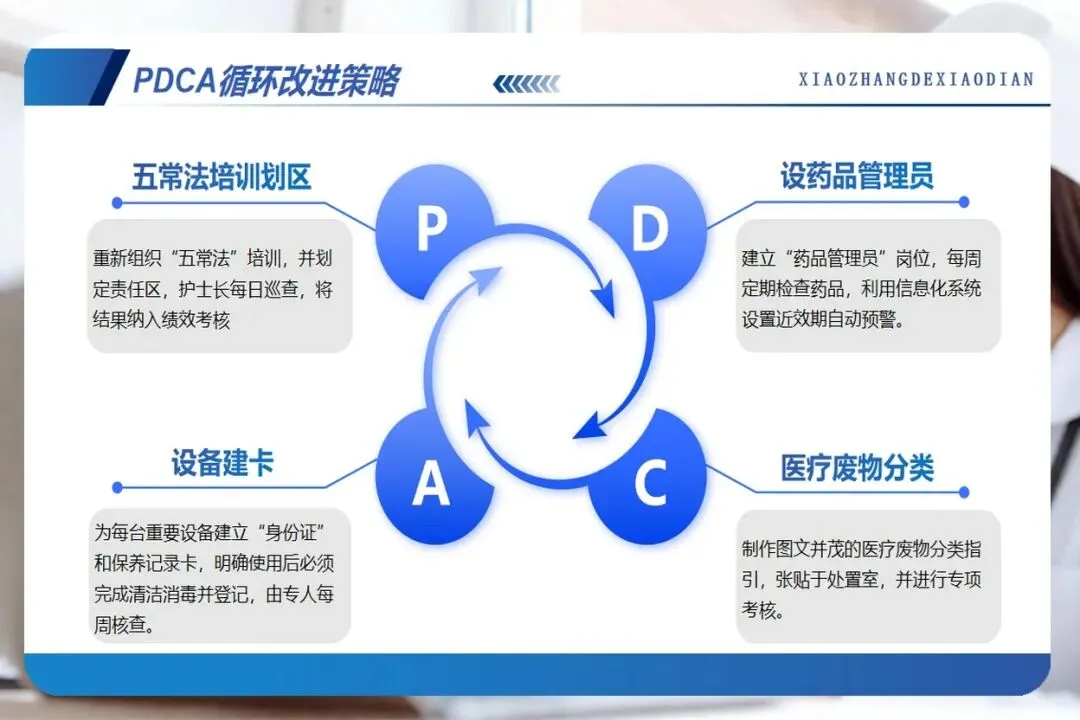 PDCA循环改进策略

XIAOZHANGDEXIAODIAN

五常法培训划区

重新组织“五常法”培训，并划定责任区，护士长每日巡查，将结果纳入绩效考核

P

D

设药品管理员

建立“药品管理员”岗位，每周定期检查药品，利用信息化系统设置近效期自动预警。

设备建卡

为每台重要设备建立“身份证”和保养记录卡，明确使用后必须完成清洁消毒并登记，由专人每周核查。

A

C

医疗废物分类

制作图文并茂的医疗废物分类指引，张贴于处置室，并进行专项考核。